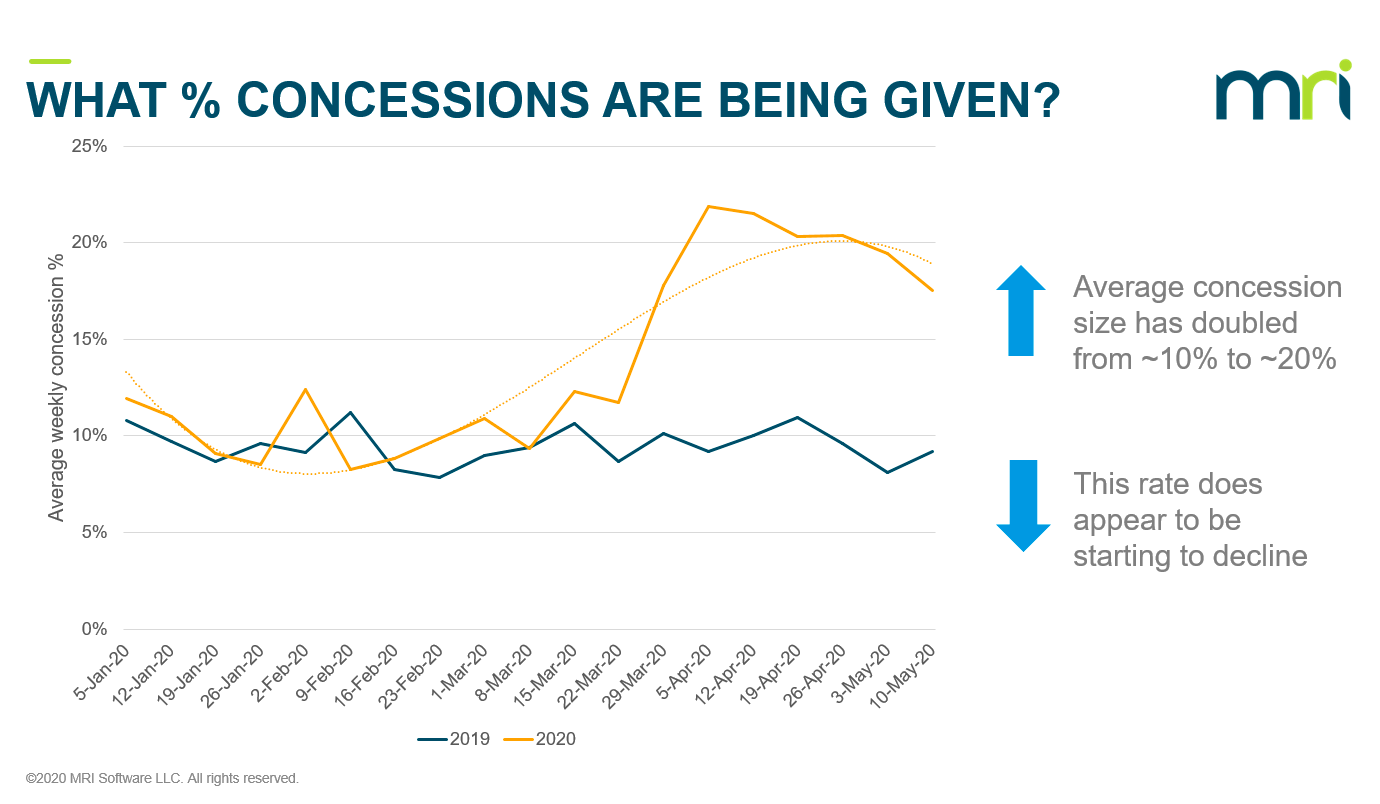 WHAT % CONCESSIONS ARE BEING GIVEN?

mri

Average weekly concession %

25%
20%
15%
10%
5%
0%

5-Jan-20
12-Jan-20
19-Jan-20
26-Jan-20
2-Feb-20
9-Feb-20
16-Feb-20
23-Feb-20
1-Mar-20
8-Mar-20
15-Mar-20
22-Mar-20
29-Mar-20
5-Apr-20
12-Apr-20
19-Apr-20
26-Apr-20
3-May-20
10-May-20

2019
2020

Average concession size has doubled from ~10% to ~20%

This rate does appear to be starting to decline

©2020 MRI Software LLC. All rights reserved.